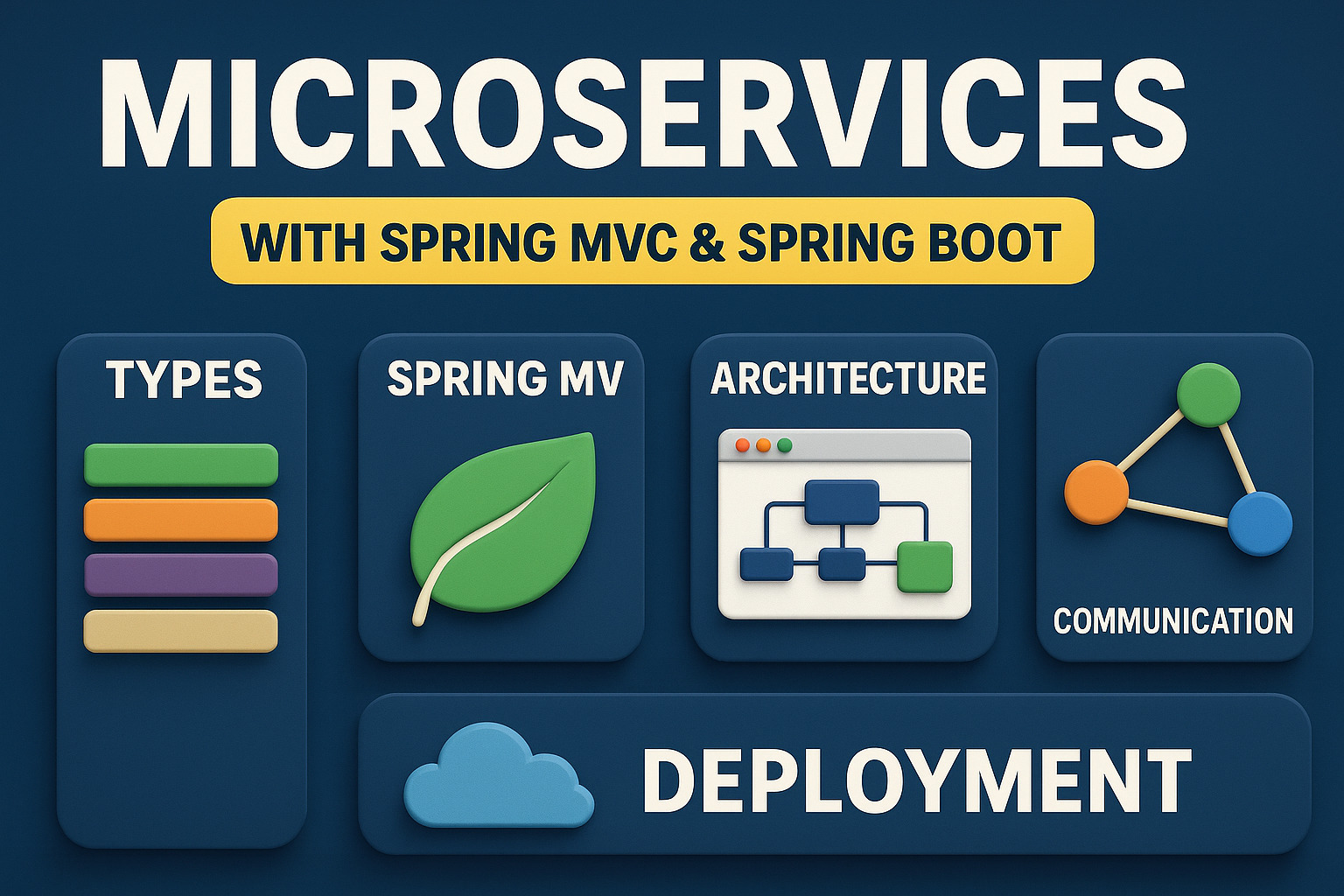 MICROSERVICES

WITH SPRING MVC & SPRING BOOT

TYPES

SPRING MV

ARCHITECTURE

COMMUNICATION

DEPLOYMENT